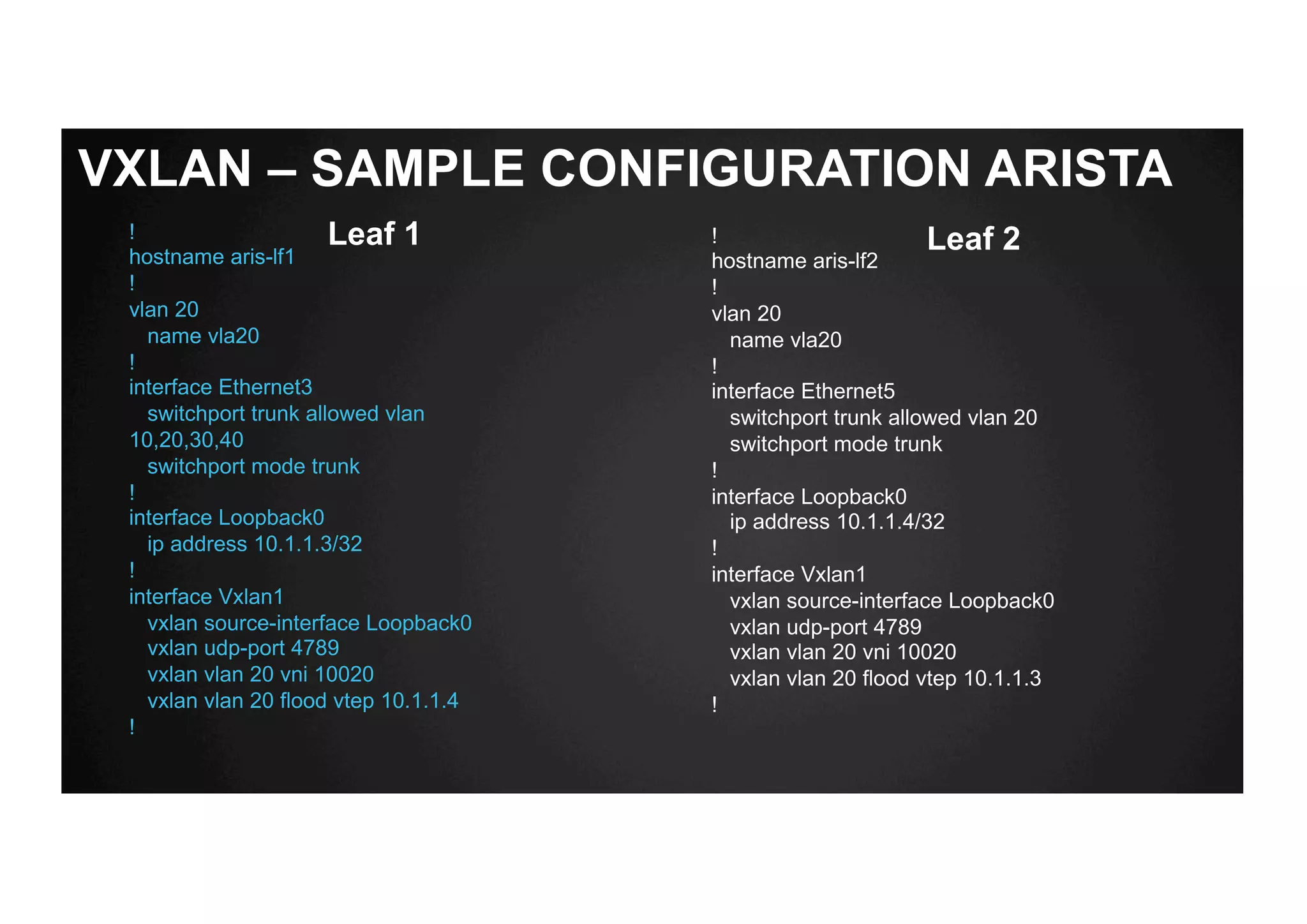 VXLAN – SAMPLE CONFIGURATION ARISTA

Leaf 1

!
hostname aris-lf1
!
vlan 20
name vla20
!
interface Ethernet3
switchport trunk allowed vlan 10,20,30,40
switchport mode trunk
!
interface Loopback0
ip address 10.1.1.3/32
!
interface Vxlan1
vxlan source-interface Loopback0
vxlan udp-port 4789
vxlan vlan 20 vni 10020
vxlan vlan 20 flood vtep 10.1.1.4
!

Leaf 2

!
hostname aris-lf2
!
vlan 20
name vla20
!
interface Ethernet5
switchport trunk allowed vlan 20
switchport mode trunk
!
interface Loopback0
ip address 10.1.1.4/32
!
interface Vxlan1
vxlan source-interface Loopback0
vxlan udp-port 4789
vxlan vlan 20 vni 10020
vxlan vlan 20 flood vtep 10.1.1.3
!